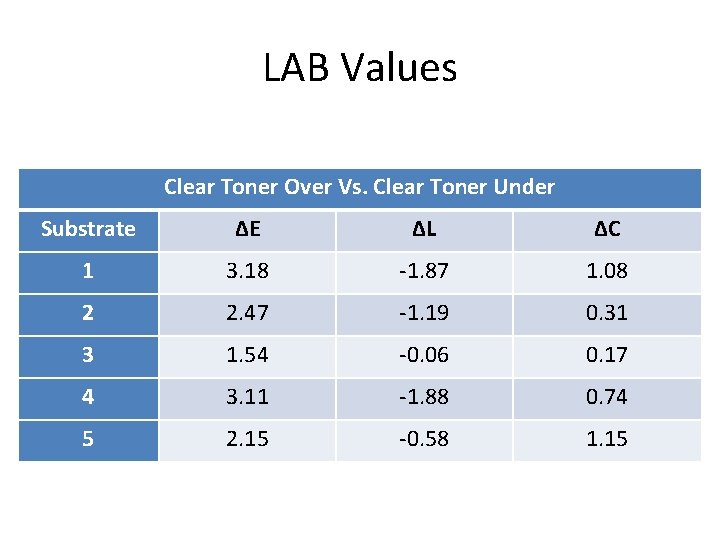 LAB Values

Clear Toner Over Vs. Clear Toner Under

| Substrate | ΔE | ΔL | ΔC |
|---|---|---|---|
| 1 | 3.18 | -1.87 | 1.08 |
| 2 | 2.47 | -1.19 | 0.31 |
| 3 | 1.54 | -0.06 | 0.17 |
| 4 | 3.11 | -1.88 | 0.74 |
| 5 | 2.15 | -0.58 | 1.15 |